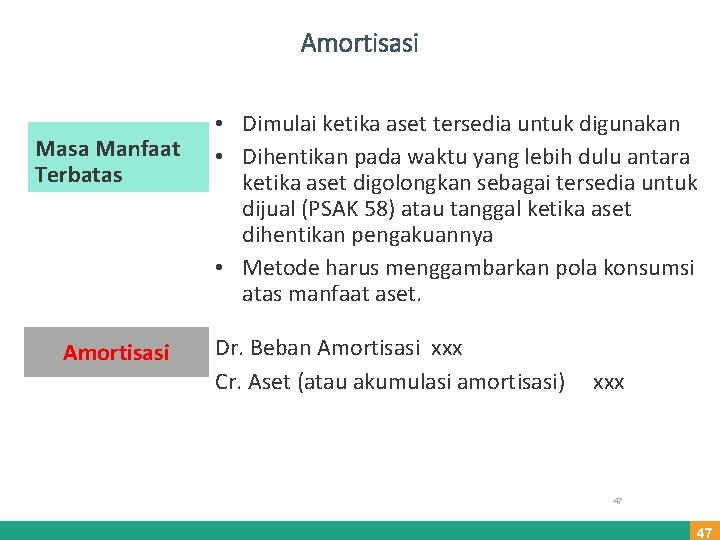 Amortisasi

Masa Manfaat Terbatas

• Dimulai ketika aset tersedia untuk digunakan
• Dihentikan pada waktu yang lebih dulu antara ketika aset digolongkan sebagai tersedia untuk dijual (PSAK 58) atau tanggal ketika aset dihentikan pengakuannya
• Metode harus menggambarkan pola konsumsi atas manfaat aset.

Amortisasi

Dr. Beban Amortisasi xxx

Cr. Aset (atau akumulasi amortisasi) xxx

47

47